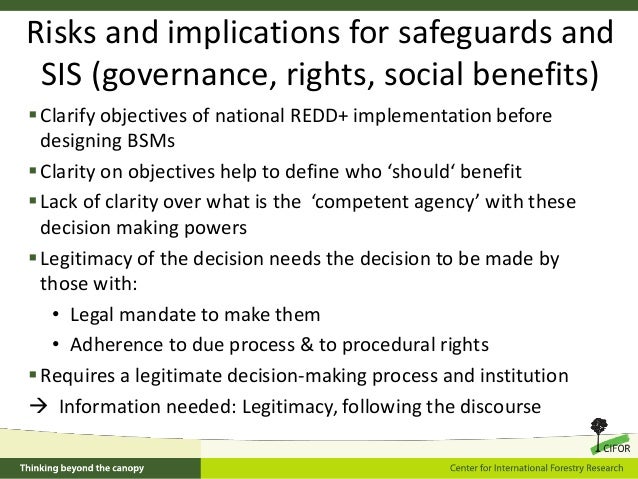 Risks and implications for safeguards and SIS (governance, rights, social benefits)

▪ Clarify objectives of national REDD+ implementation before designing BSMs

▪ Clarity on objectives help to define who ‘should‘ benefit

▪ Lack of clarity over what is the ‘competent agency’ with these decision making powers

▪ Legitimacy of the decision needs the decision to be made by those with:

• Legal mandate to make them

• Adherence to due process & to procedural rights

▪ Requires a legitimate decision-making process and institution

→ Information needed: Legitimacy, following the discourse

CIFOR

Thinking beyond the canopy

Center for International Forestry Research